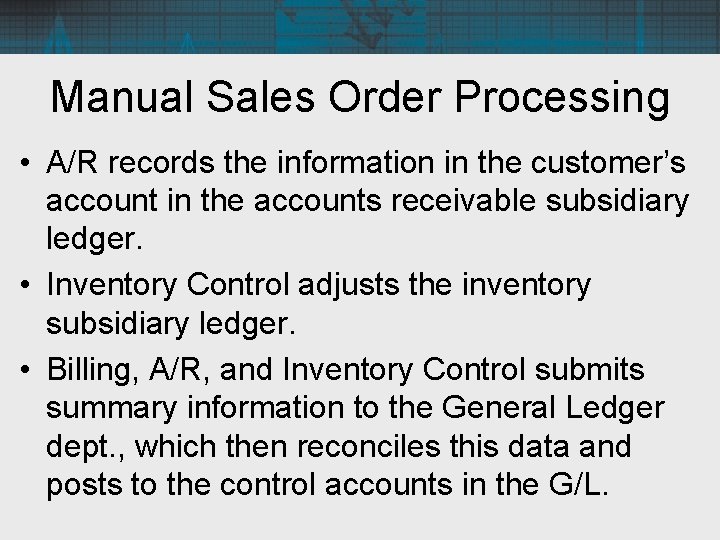 Manual Sales Order Processing

• A/R records the information in the customer's account in the accounts receivable subsidiary ledger.

• Inventory Control adjusts the inventory subsidiary ledger.

• Billing, A/R, and Inventory Control submits summary information to the General Ledger dept., which then reconciles this data and posts to the control accounts in the G/L.